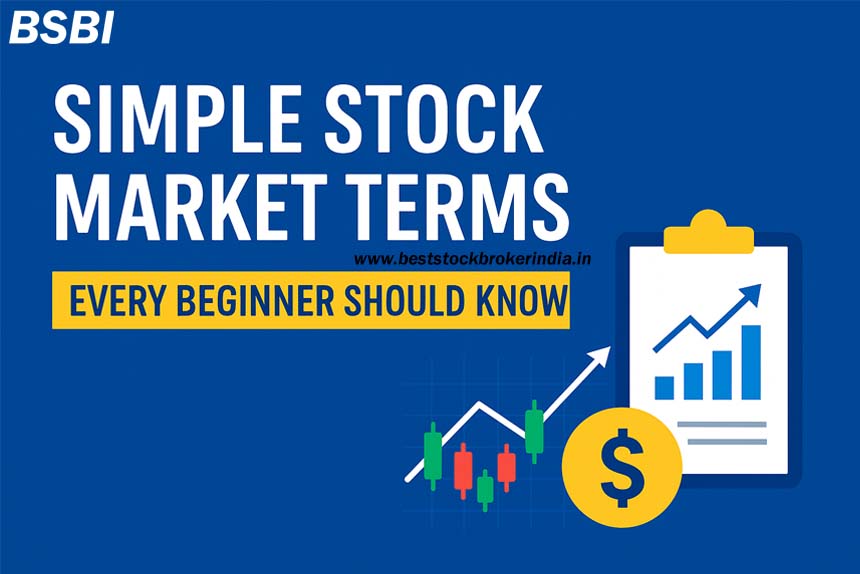 BSBI

SIMPLE STOCK MARKET TERMS

www.beststockbrokerindia.in

EVERY BEGINNER SHOULD KNOW

$